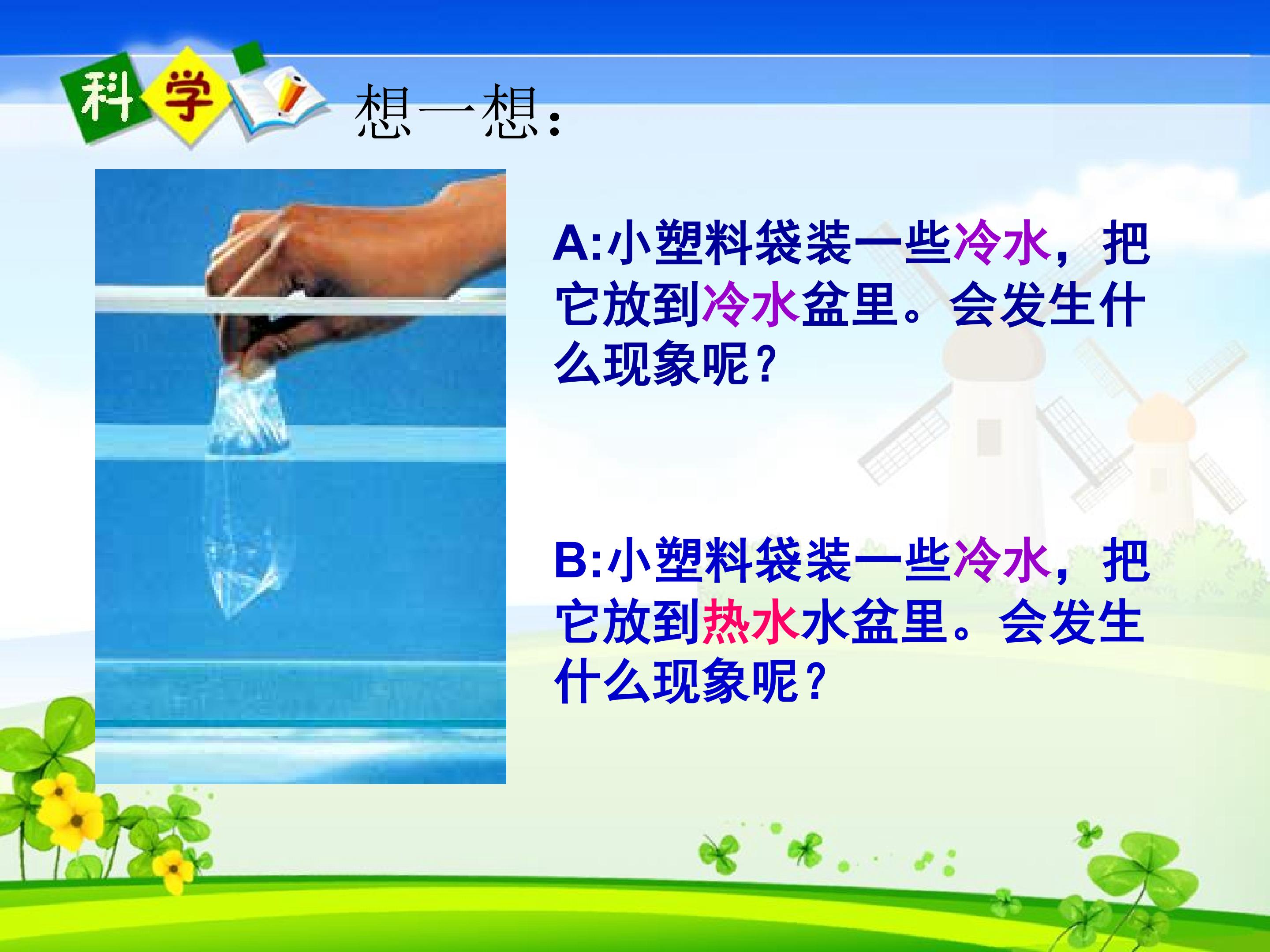 科学

想一想：

A:小塑料袋装一些冷水，把它放到冷水盆里。会发生什么现象呢？

B:小塑料袋装一些冷水，把它放到热水水盆里。会发生什么现象呢？